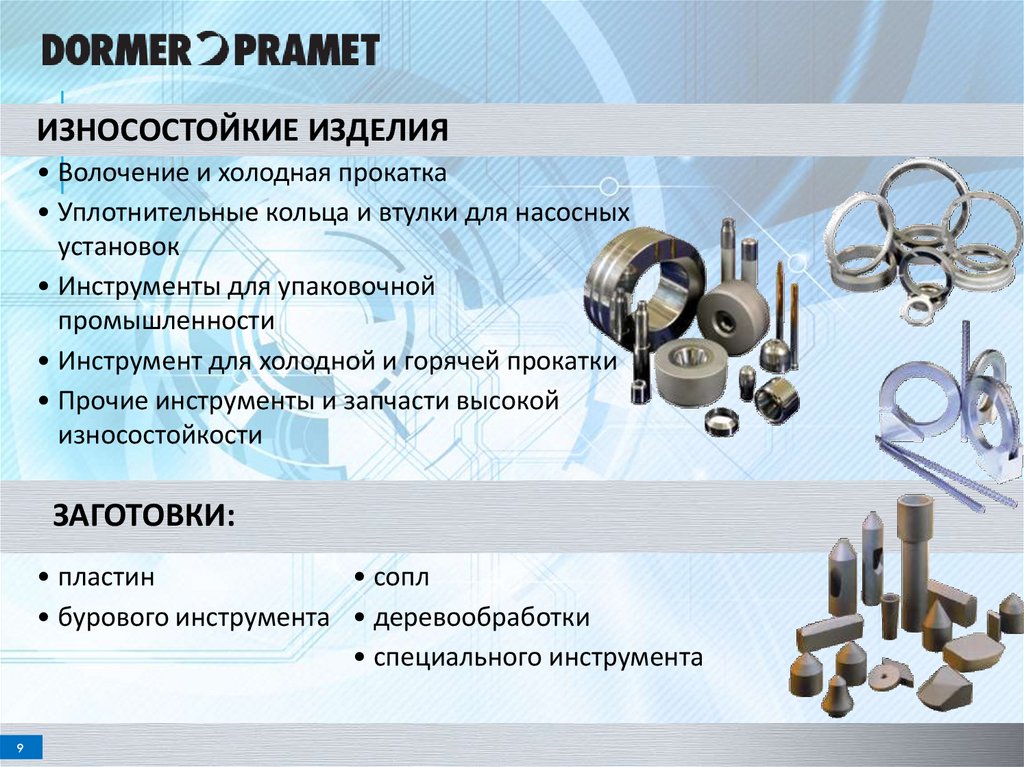 DORMER PRAMET

ИЗНОСОСТОЙКИЕ ИЗДЕЛИЯ

• Волочение и холодная прокатка
• Уплотнительные кольца и втулки для насосных установок
• Инструменты для упаковочной промышленности
• Инструмент для холодной и горячей прокатки
• Прочие инструменты и запчасти высокой износостойкости

ЗАГОТОВКИ:

• пластин
• бурового инструмента

• сопл
• деревообработки
• специального инструмента

9